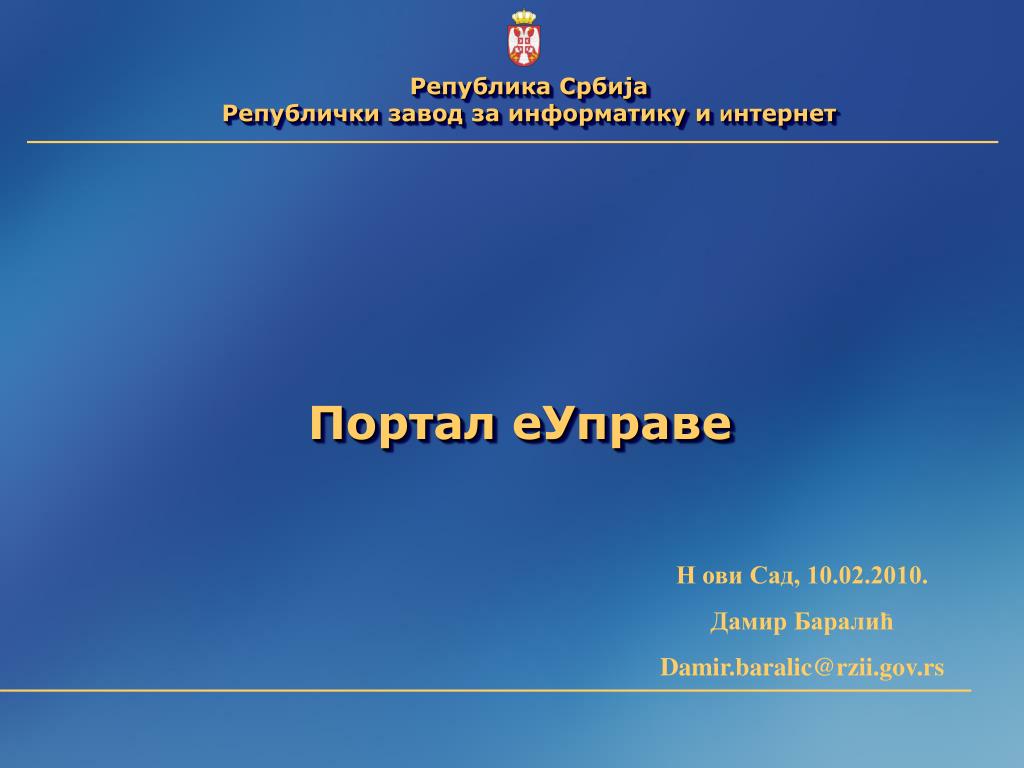 Република Србија
Републички завод за информатику и интернет

Портал еУправе

Н ови Сад, 10.02.2010.

Дамир Баралић

Damir.baralic@rzii.gov.rs